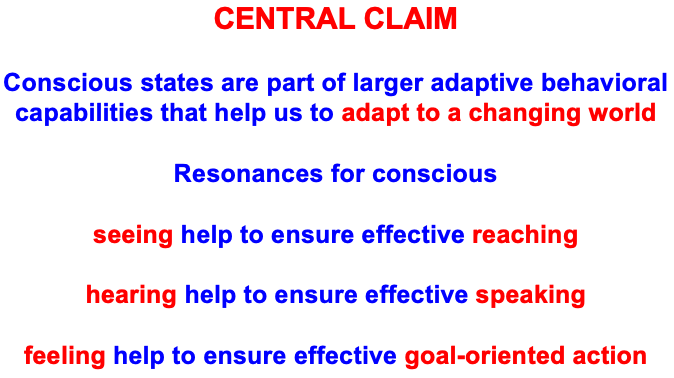 CENTRAL CLAIM

Conscious states are part of larger adaptive behavioral capabilities that help us to adapt to a changing world

Resonances for conscious

seeing help to ensure effective reaching

hearing help to ensure effective speaking

feeling help to ensure effective goal-oriented action